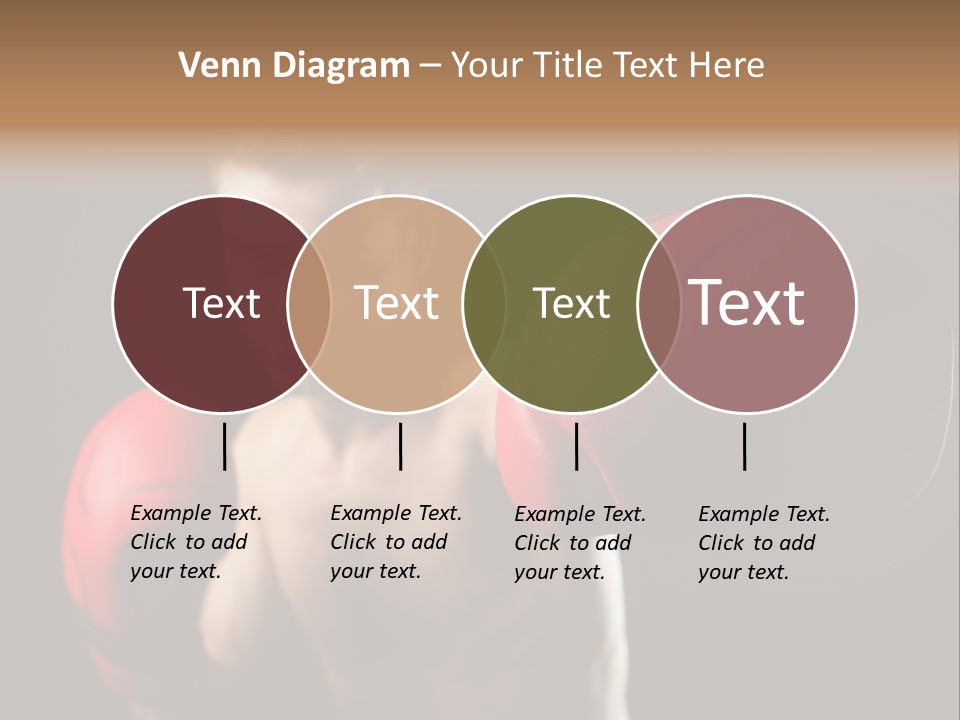 Venn Diagram – Your Title Text Here

Text

Text

Text

Text

Example Text. Click to add your text.

Example Text. Click to add your text.

Example Text. Click to add your text.

Example Text. Click to add your text.